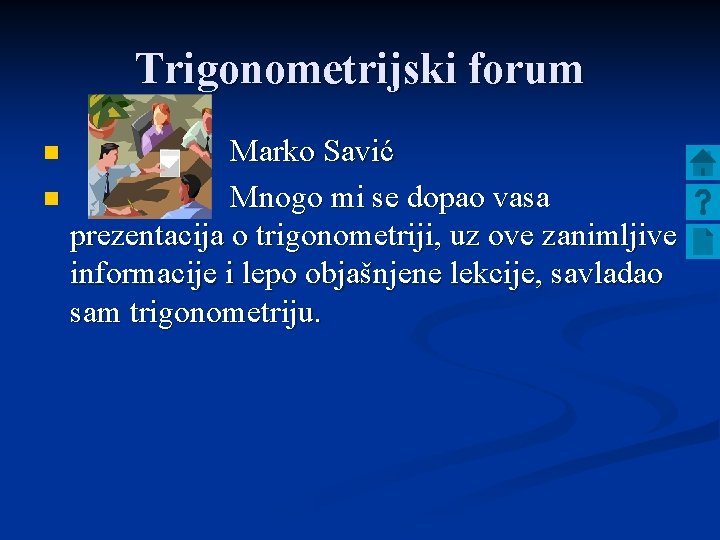 Trigonometrijski forum

Marko Savić

Mnogo mi se dopao vasa prezentacija o trigonometriji, uz ove zanimljive informacije i lepo objašnjene lekcije, savladao sam trigonometriju.

?